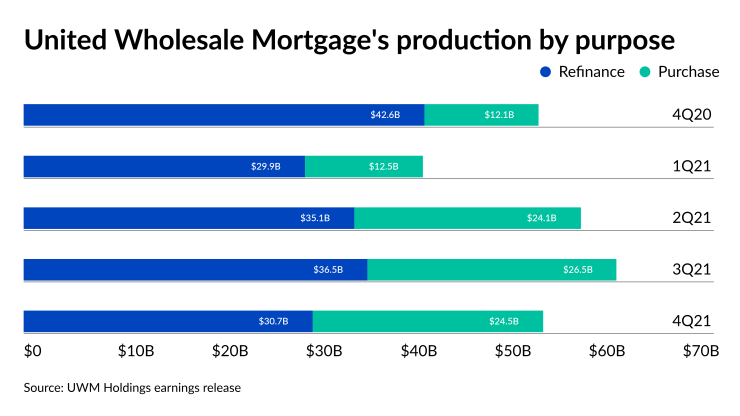 United Wholesale Mortgage's production by purpose

Refinance Purchase

$42.6B $12.1B 4Q20

$29.9B $12.5B 1Q21

$35.1B $24.1B 2Q21

$36.5B $26.5B 3Q21

$30.7B $24.5B 4Q21

$0 $10B $20B $30B $40B $50B $60B $70B

Source: UWM Holdings earnings release